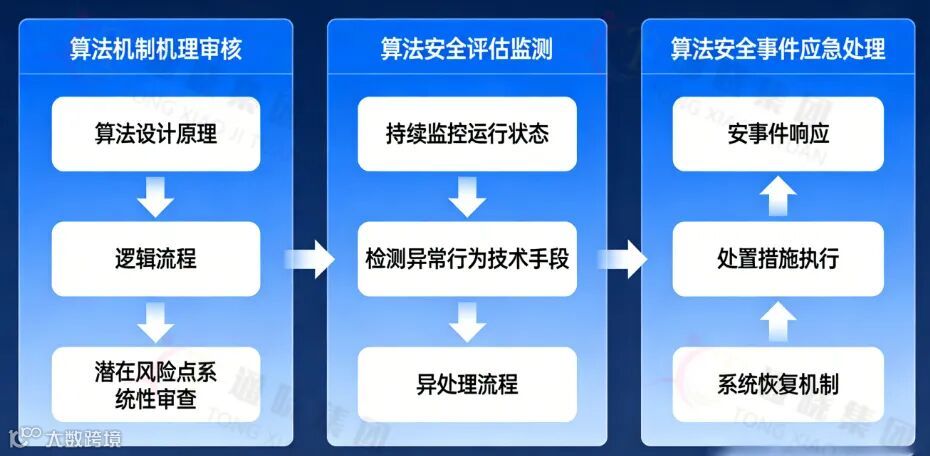 算法机制机理审核

算法设计原理

逻辑流程

潜在风险点系统性审查

算法安全评估监测

持续监控运行状态

检测异常行为技术手段

异处理流程

算法安全事件应急处理

安事件响应

处置措施执行

系统恢复机制

大数跨境